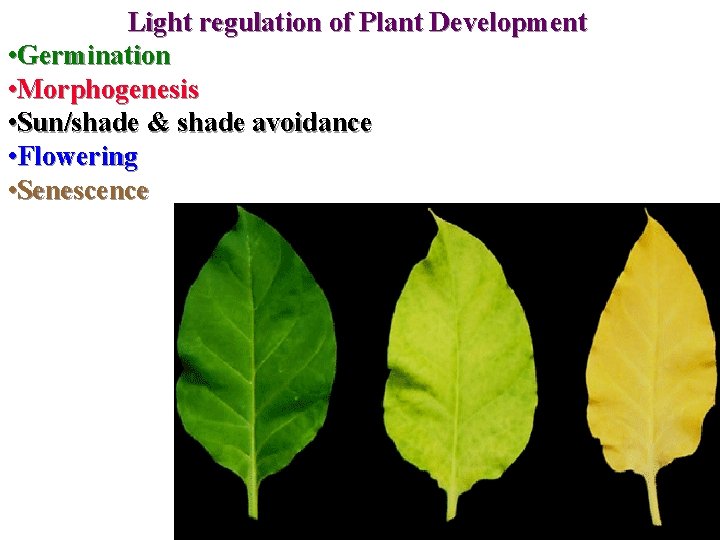 Light regulation of Plant Development
•Germination
•Morphogenesis
•Sun/shade & shade avoidance
•Flowering
•Senescence